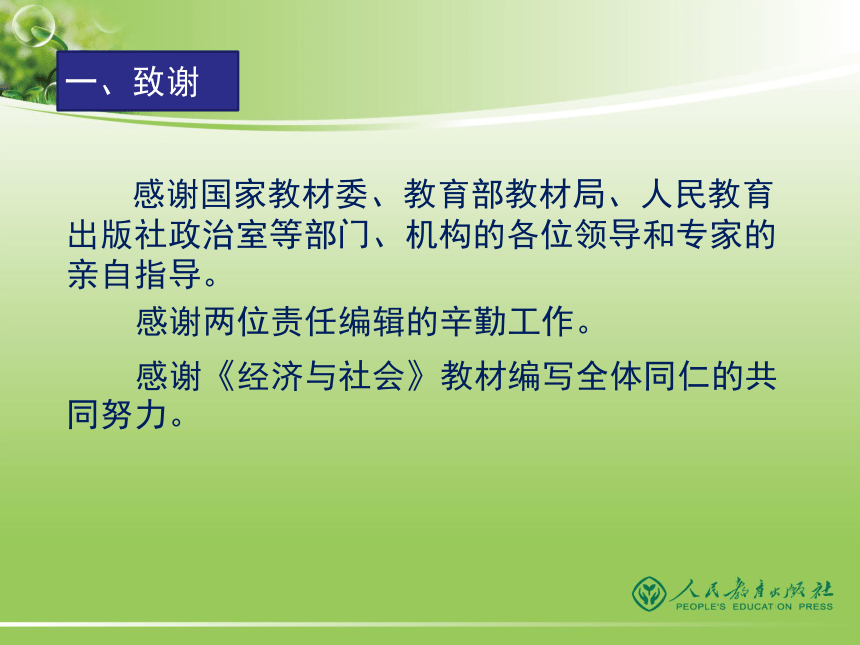 一、致谢

感谢国家教材委、教育部教材局、人民教育出版社政治室等部门、机构的各位领导和专家的亲自指导。

感谢两位责任编辑的辛勤工作。

感谢《经济与社会》教材编写全体同仁的共同努力。

人民教育出版社
PEOPLE'S EDUCATION PRESS